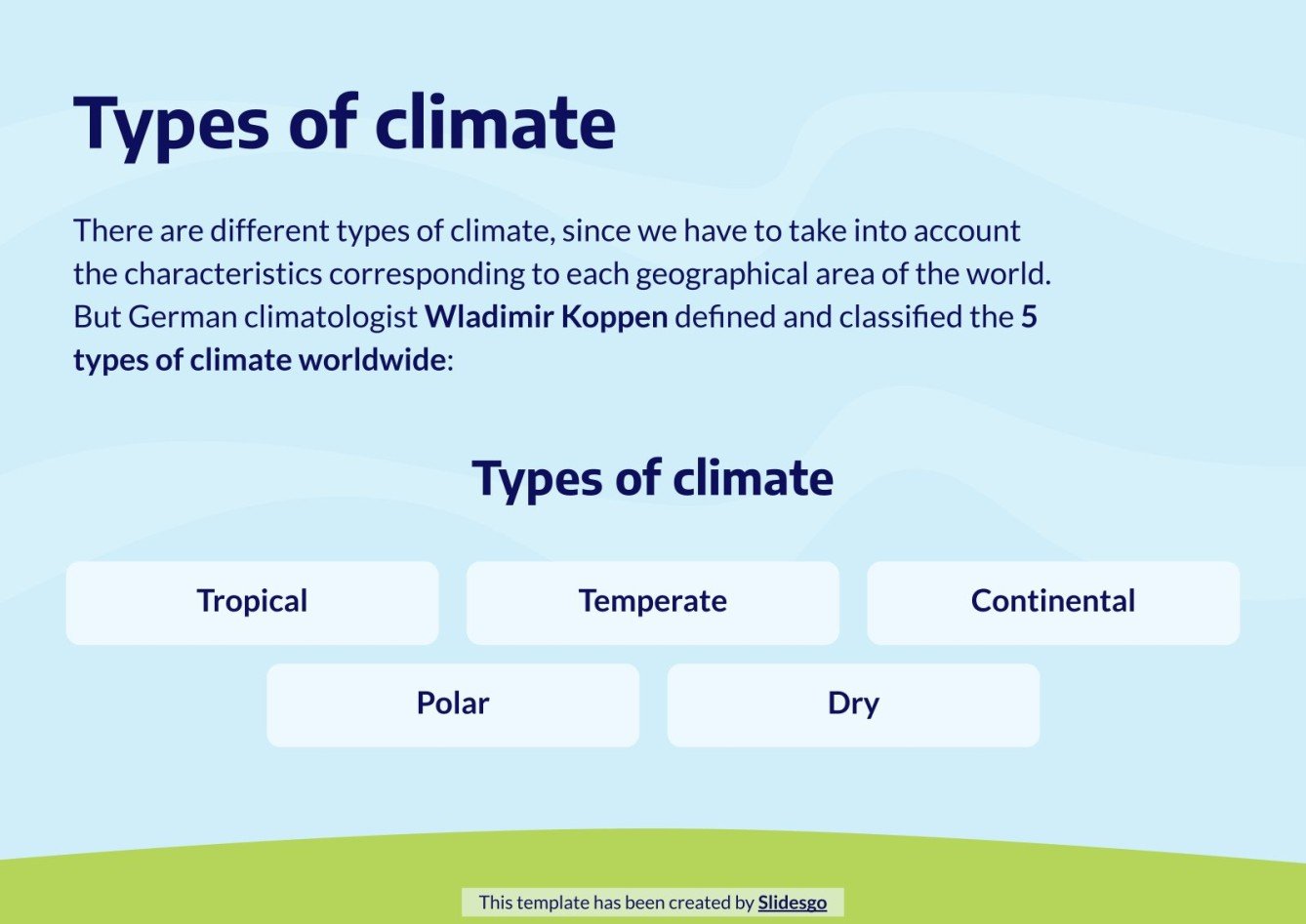 Types of climate

There are different types of climate, since we have to take into account the characteristics corresponding to each geographical area of the world. But German climatologist Wladimir Koppen defined and classified the 5 types of climate worldwide:

Types of climate

Tropical

Temperate

Continental

Polar

Dry

This template has been created by Slidesgo